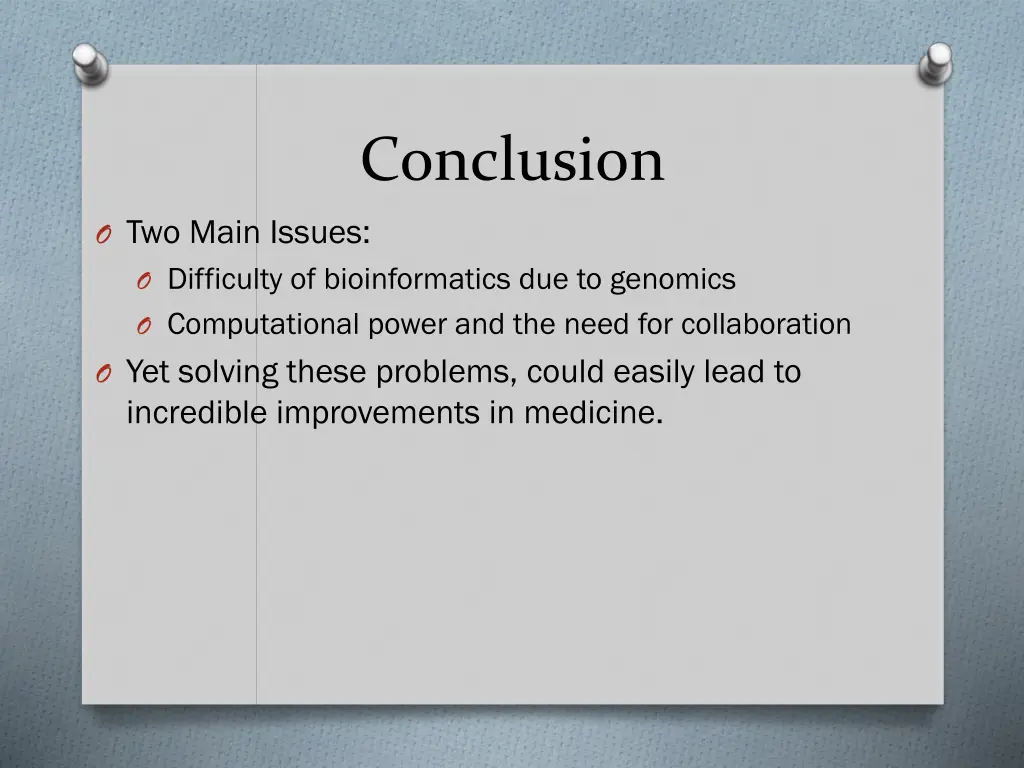 Conclusion

O Two Main Issues:

O Difficulty of bioinformatics due to genomics

O Computational power and the need for collaboration

O Yet solving these problems, could easily lead to incredible improvements in medicine.